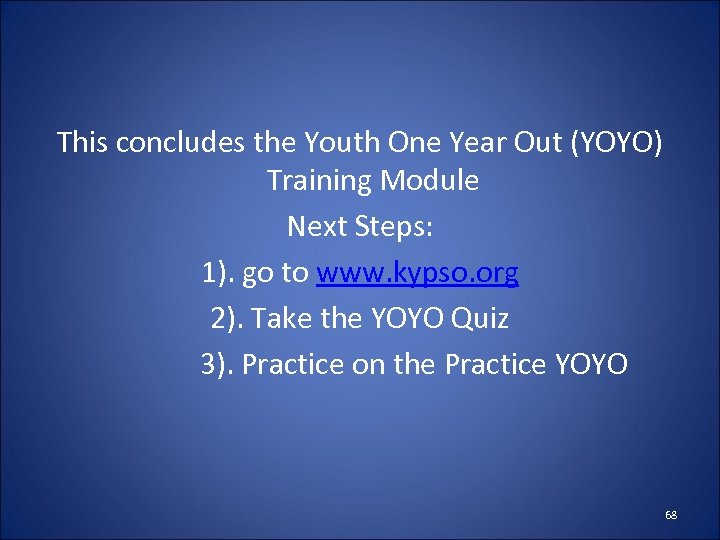 This concludes the Youth One Year Out (YOYO) Training Module

Next Steps:

1). go to www.kypso.org

2). Take the YOYO Quiz

3). Practice on the Practice YOYO

68